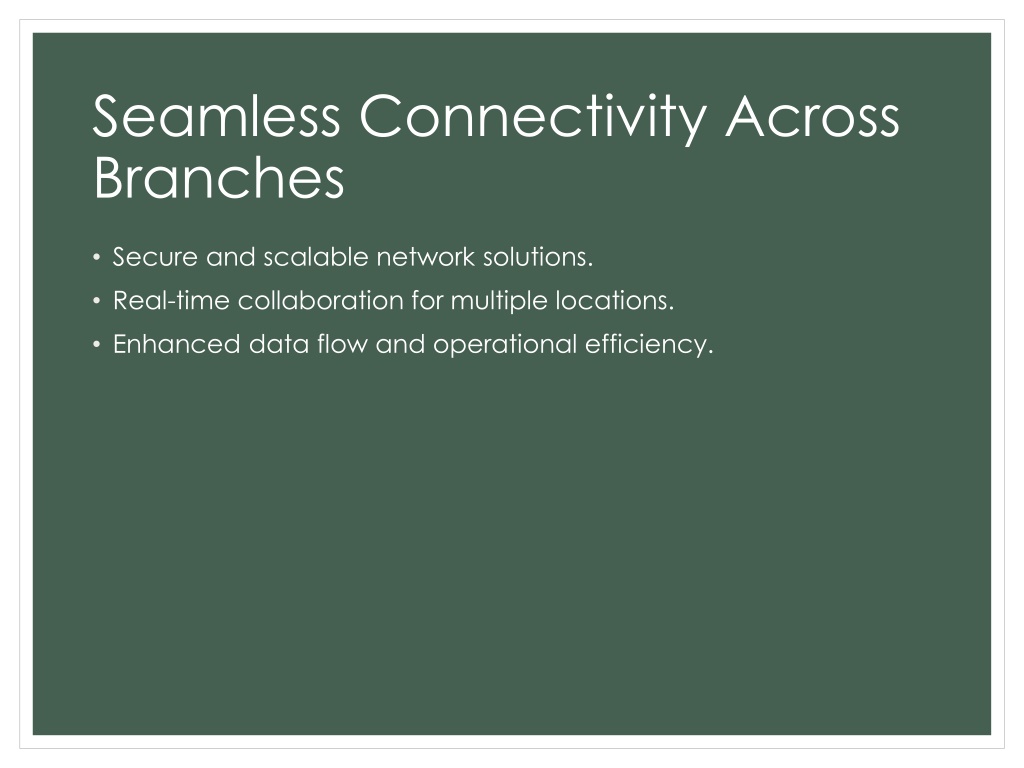 Seamless Connectivity Across Branches

• Secure and scalable network solutions.
• Real-time collaboration for multiple locations.
• Enhanced data flow and operational efficiency.